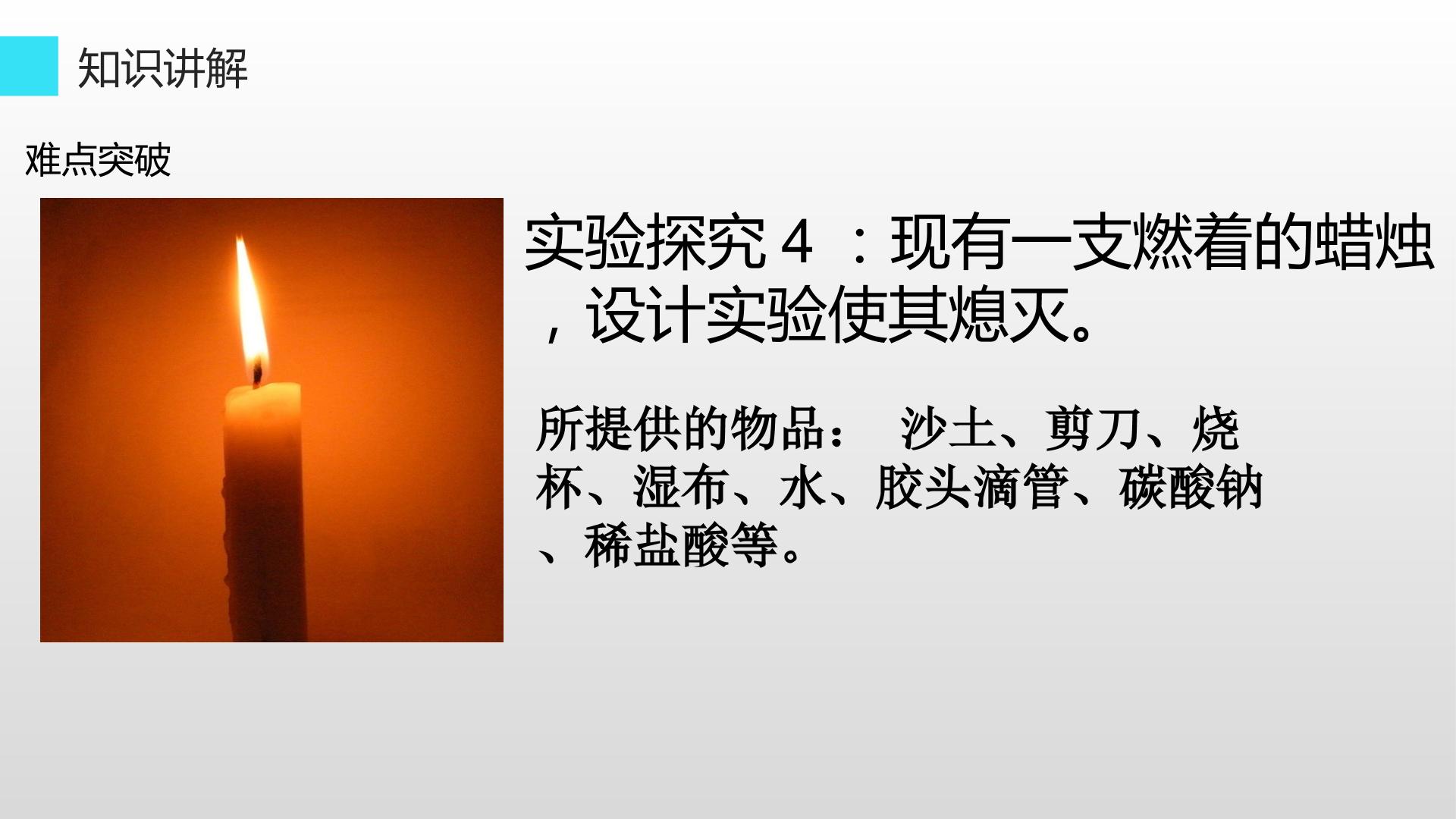 知识讲解

难点突破

实验探究 4 ：现有一支燃着的蜡烛，设计实验使其熄灭。

所提供的物品： 沙土、剪刀、烧杯、湿布、水、胶头滴管、碳酸钠、稀盐酸等。